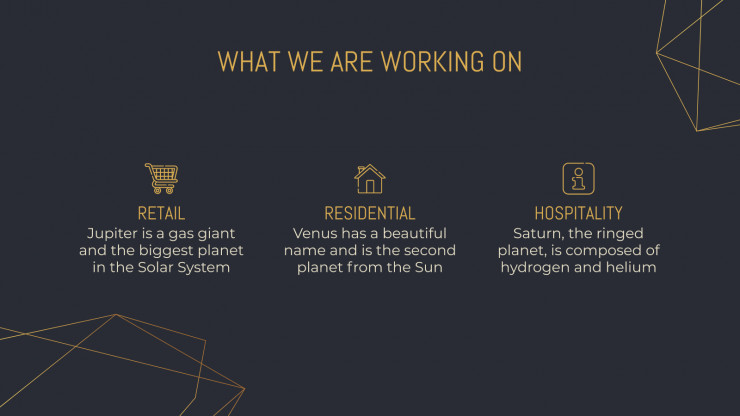 WHAT WE ARE WORKING ON

RETAIL
Jupiter is a gas giant and the biggest planet in the Solar System

RESIDENTIAL
Venus has a beautiful name and is the second planet from the Sun

HOSPITALITY
Saturn, the ringed planet, is composed of hydrogen and helium